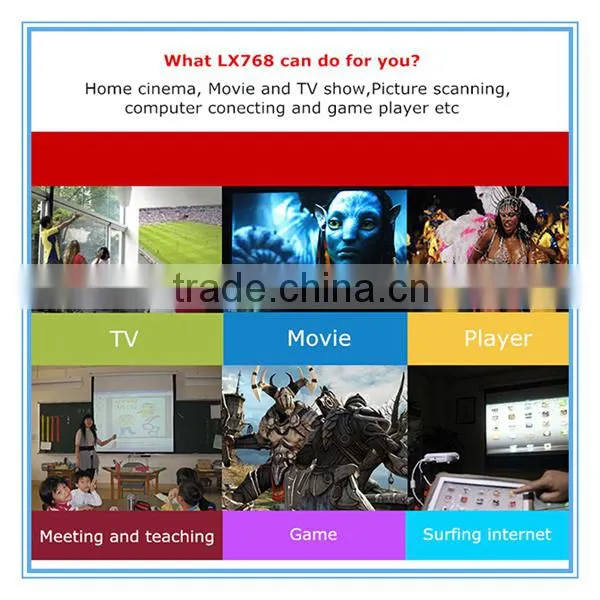 What LX768 can do for you?

Home cinema, Movie and TV show,Picture scanning, computer conecting and game player etc

trade.china.cn

TV

Movie

Player

Meeting and teaching

Game

Surfing internet